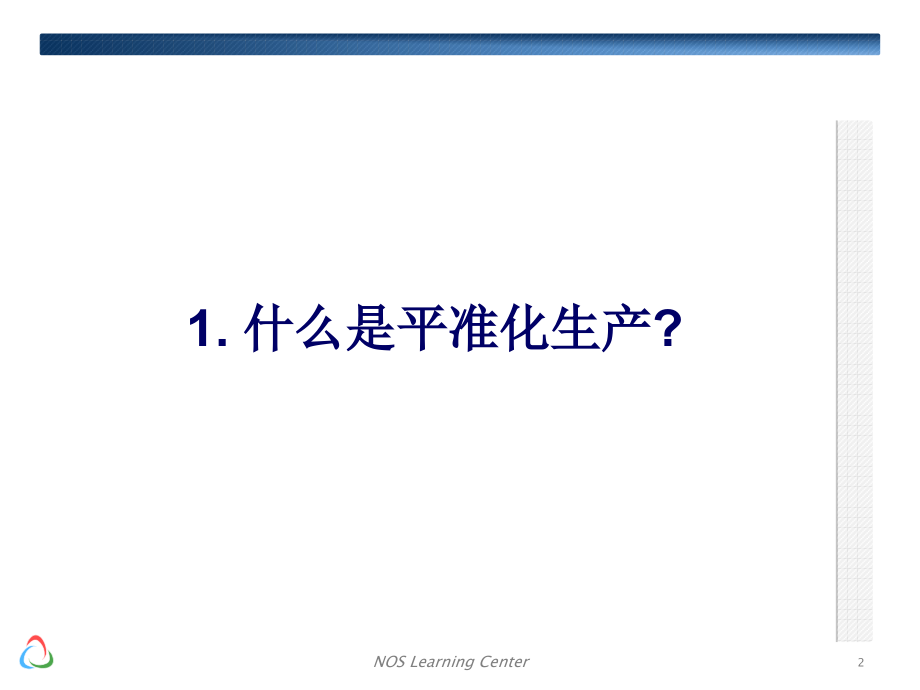 1. 什么是平准化生产?

NOS Learning Center

2